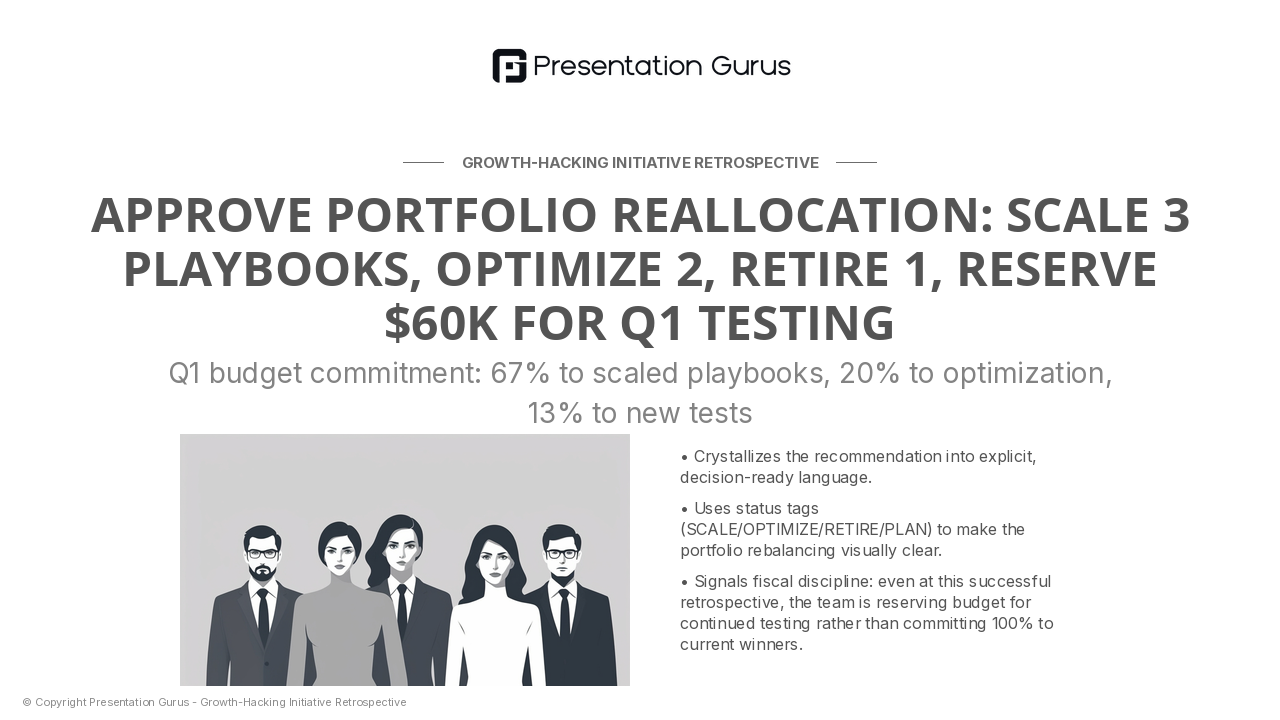 Presentation Gurus

GROWTH-HACKING INITIATIVE RETROSPECTIVE

APPROVE PORTFOLIO REALLOCATION: SCALE 3 PLAYBOOKS, OPTIMIZE 2, RETIRE 1, RESERVE $60K FOR Q1 TESTING

Q1 budget commitment: 67% to scaled playbooks, 20% to optimization, 13% to new tests

• Crystallizes the recommendation into explicit, decision-ready language.

• Uses status tags (SCALE/OPTIMIZE/RETIRE/PLAN) to make the portfolio rebalancing visually clear.

• Signals fiscal discipline: even at this successful retrospective, the team is reserving budget for continued testing rather than committing 100% to current winners.

© Copyright Presentation Gurus - Growth-Hacking Initiative Retrospective